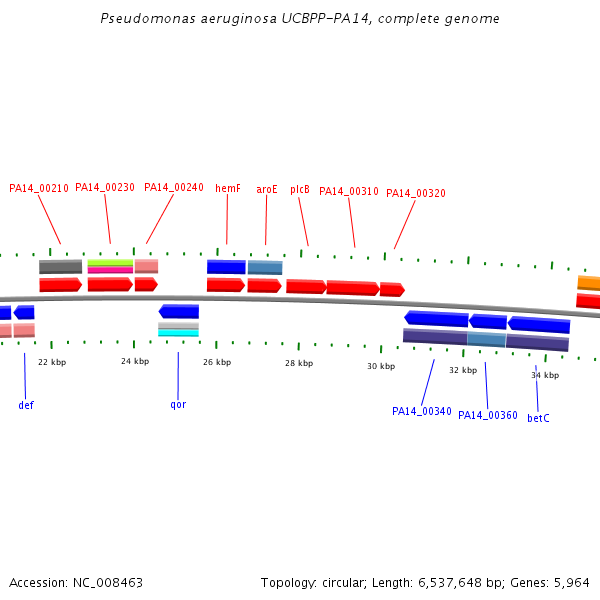 Pseudomonas aeruginosa UCBPP-PA14, complete genome

PA14_00210 PA14_00230 PA14_00240 hemF aroE plcB PA14_00310 PA14_00320

22 kbp 24 kbp 26 kbp 28 kbp 30 kbp 32 kbp 34 kbp

def qor PA14_00340 PA14_00360 betC

Accession: NC_008463

Topology: circular; Length: 6,537,648 bp; Genes: 5,964